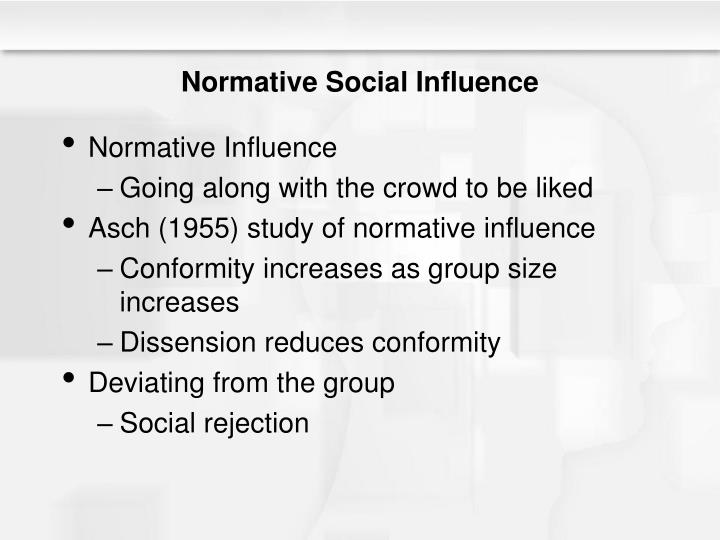 Normative Social Influence

• Normative Influence
– Going along with the crowd to be liked
• Asch (1955) study of normative influence
– Conformity increases as group size increases
– Dissension reduces conformity
• Deviating from the group
– Social rejection